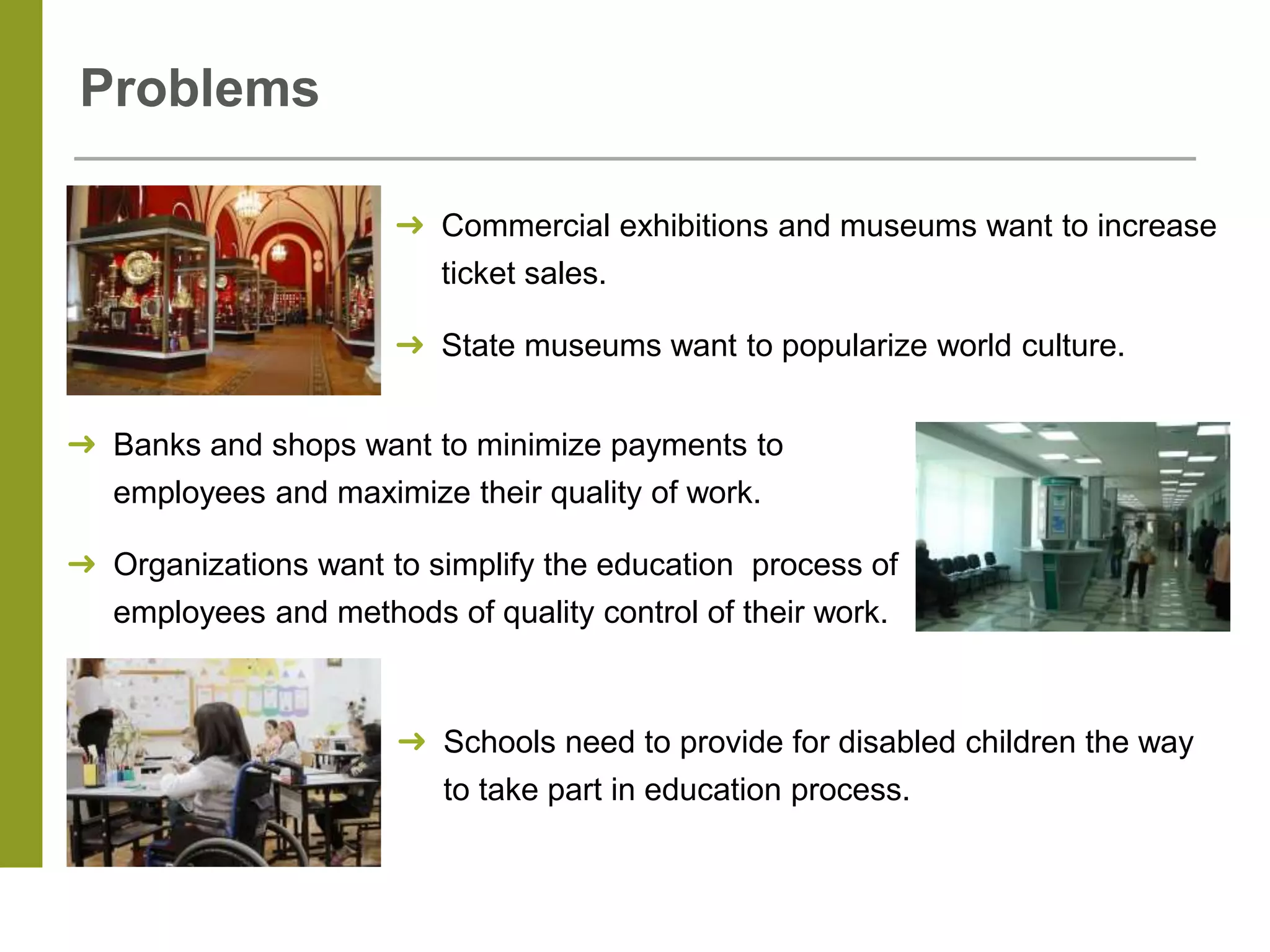 Problems

→ Commercial exhibitions and museums want to increase ticket sales.

→ State museums want to popularize world culture.

→ Banks and shops want to minimize payments to employees and maximize their quality of work.

→ Organizations want to simplify the education process of employees and methods of quality control of their work.

→ Schools need to provide for disabled children the way to take part in education process.